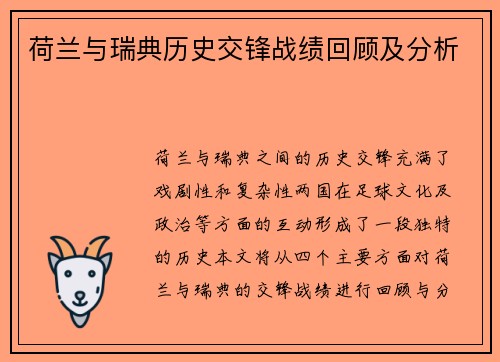 荷兰与瑞典历史交锋战绩回顾及分析

荷兰与瑞典之间的历史交锋充满了戏剧性和复杂性两国在足球文化及政治等方面的互动形成了一段独特的历史本文将从四个主要方面对荷兰与瑞典的交锋战绩进行回顾与分